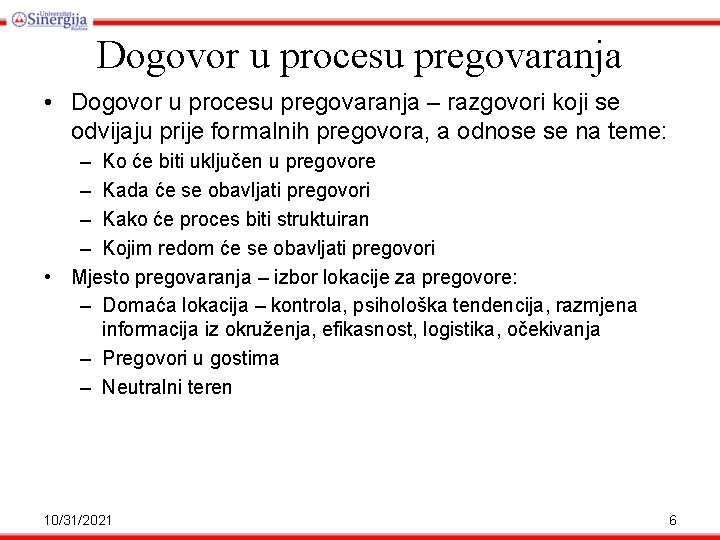 Univerzitet Sinergija Bijeljina

Dogovor u procesu pregovaranja

• Dogovor u procesu pregovaranja – razgovori koji se odvijaju prije formalnih pregovora, a odnose se na teme:
– Ko će biti uključen u pregovore
– Kada će se obavljati pregovori
– Kako će proces biti struktuiran
– Kojim redom će se obavljati pregovori
• Mjesto pregovaranja – izbor lokacije za pregovore:
– Domaća lokacija – kontrola, psihološka tendencija, razmjena informacija iz okruženja, efikasnost, logistika, očekivanja
– Pregovori u gostima
– Neutralni teren

10/31/2021

6